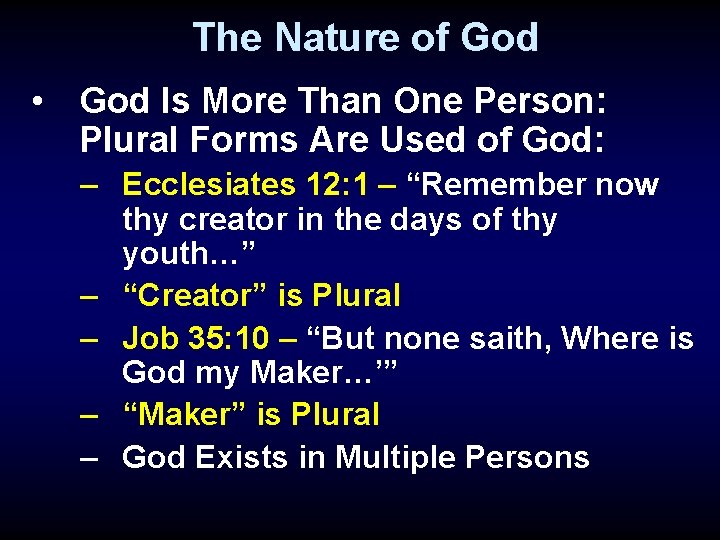 The Nature of God

• God Is More Than One Person: Plural Forms Are Used of God:

– Ecclesiates 12:1 – “Remember now thy creator in the days of thy youth…”

– “Creator” is Plural

– Job 35:10 – “But none saith, Where is God my Maker…’”

– “Maker” is Plural

– God Exists in Multiple Persons